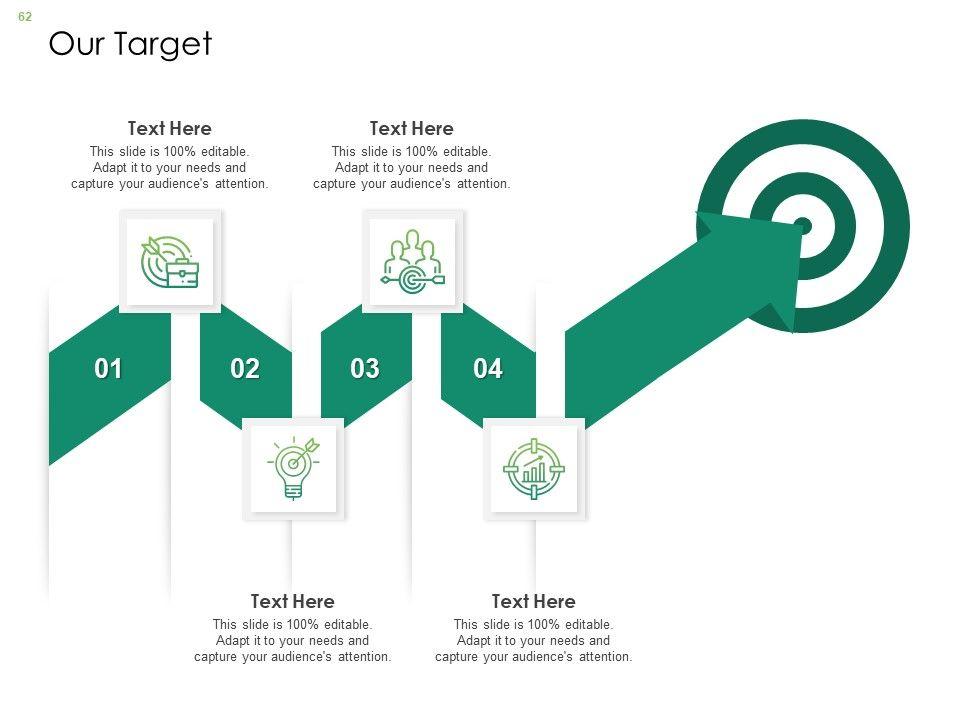 62

Our Target

Text Here
This slide is 100% editable. Adapt it to your needs and capture your audience's attention.

Text Here
This slide is 100% editable. Adapt it to your needs and capture your audience's attention.

01

02

03

04

Text Here
This slide is 100% editable. Adapt it to your needs and capture your audience's attention.

Text Here
This slide is 100% editable. Adapt it to your needs and capture your audience's attention.